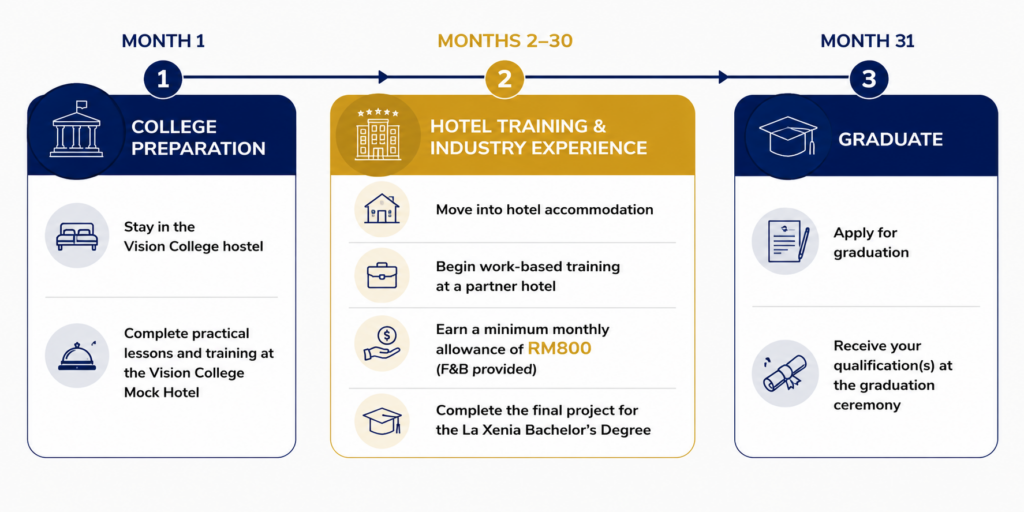 MONTH 1

1

COLLEGE PREPARATION

Stay in the Vision College hostel

Complete practical lessons and training at the Vision College Mock Hotel

MONTHS 2–30

2

HOTEL TRAINING & INDUSTRY EXPERIENCE

Move into hotel accommodation

Begin work-based training at a partner hotel

Earn a minimum monthly allowance of RM800 (F&B provided)

Complete the final project for the La Xenia Bachelor's Degree

MONTH 31

3

GRADUATE

Apply for graduation

Receive your qualification(s) at the graduation ceremony